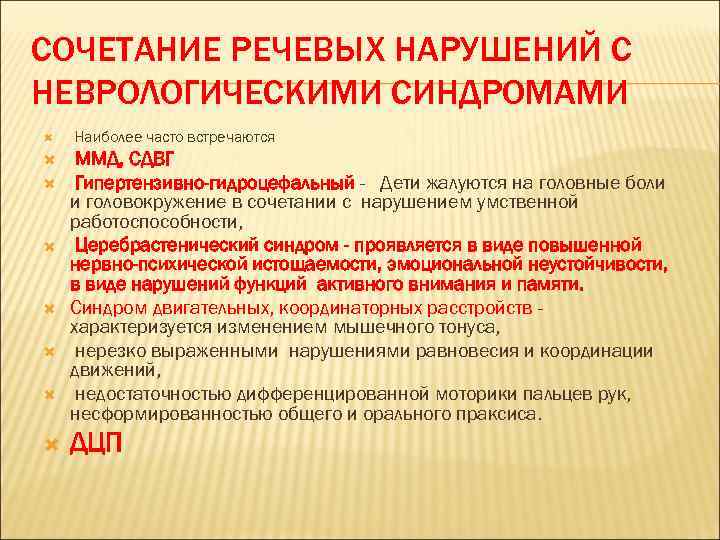 СОЧЕТАНИЕ РЕЧЕВЫХ НАРУШЕНИЙ С НЕВРОЛОГИЧЕСКИМИ СИНДРОМАМИ

Наиболее часто встречаются

ММД, СДВГ

Гипертензивно-гидроцефальный - Дети жалуются на головные боли и головокружение в сочетании с нарушением умственной работоспособности,

Церебрастенический синдром - проявляется в виде повышенной нервно-психической истощаемости, эмоциональной неустойчивости, в виде нарушений функций активного внимания и памяти.

Синдром двигательных, координаторных расстройств - характеризуется изменением мышечного тонуса,

нерезко выраженными нарушениями равновесия и координации движений,

недостаточностью дифференцированной моторики пальцев рук, несформированностью общего и орального праксиса.

ДЦП